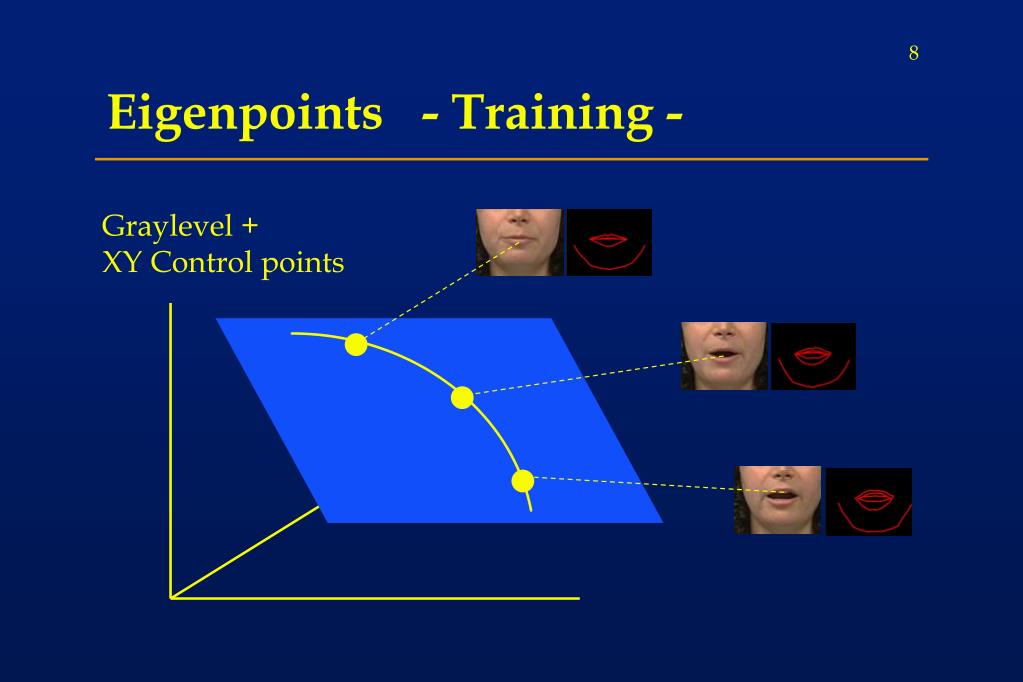 8

Eigenpoints - Training -

Graylevel +
XY Control points